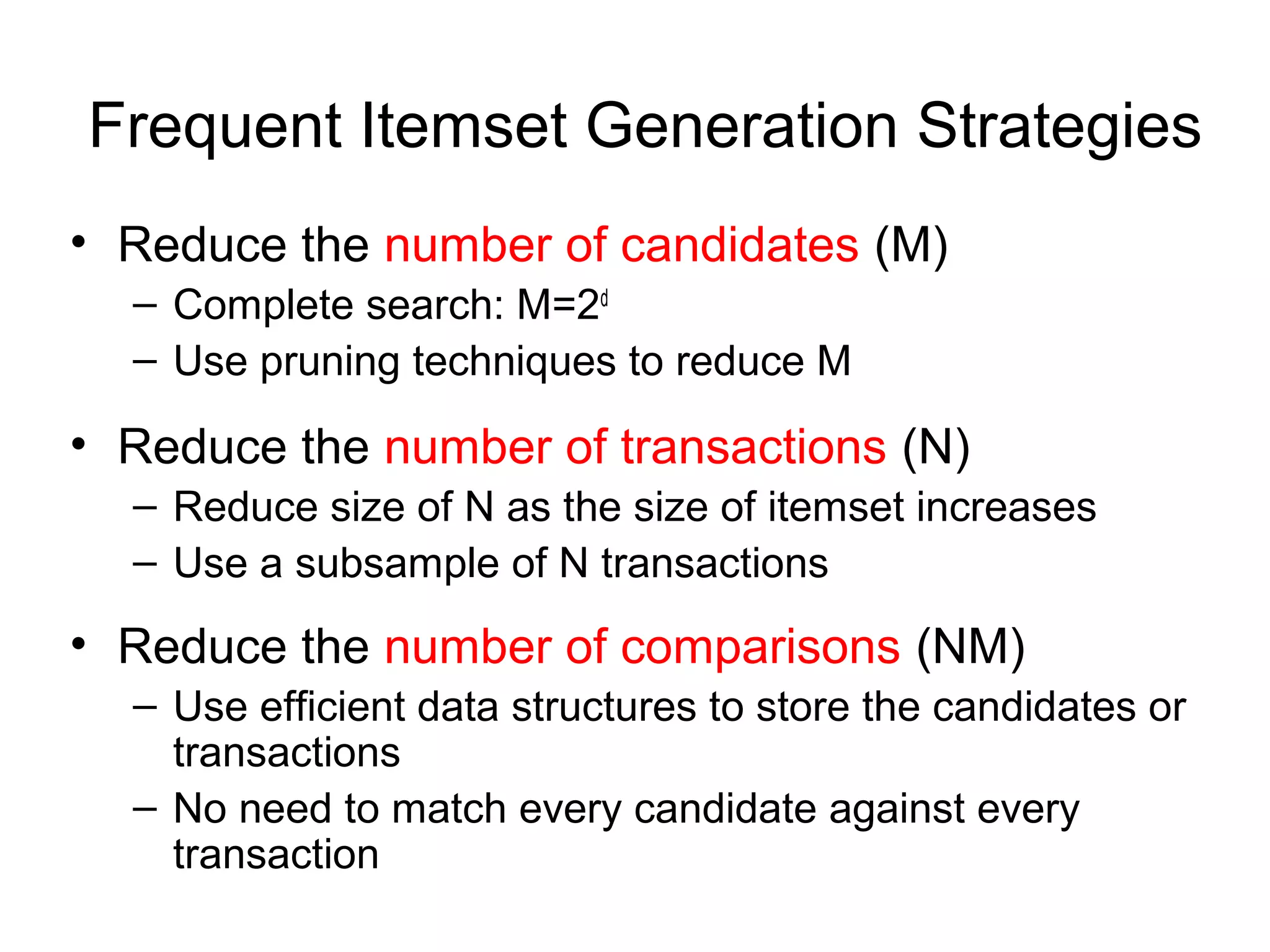 Frequent Itemset Generation Strategies

• Reduce the number of candidates (M)
 – Complete search: $M=2^d$
 – Use pruning techniques to reduce M

• Reduce the number of transactions (N)
 – Reduce size of N as the size of itemset increases
 – Use a subsample of N transactions

• Reduce the number of comparisons (NM)
 – Use efficient data structures to store the candidates or transactions
 – No need to match every candidate against every transaction